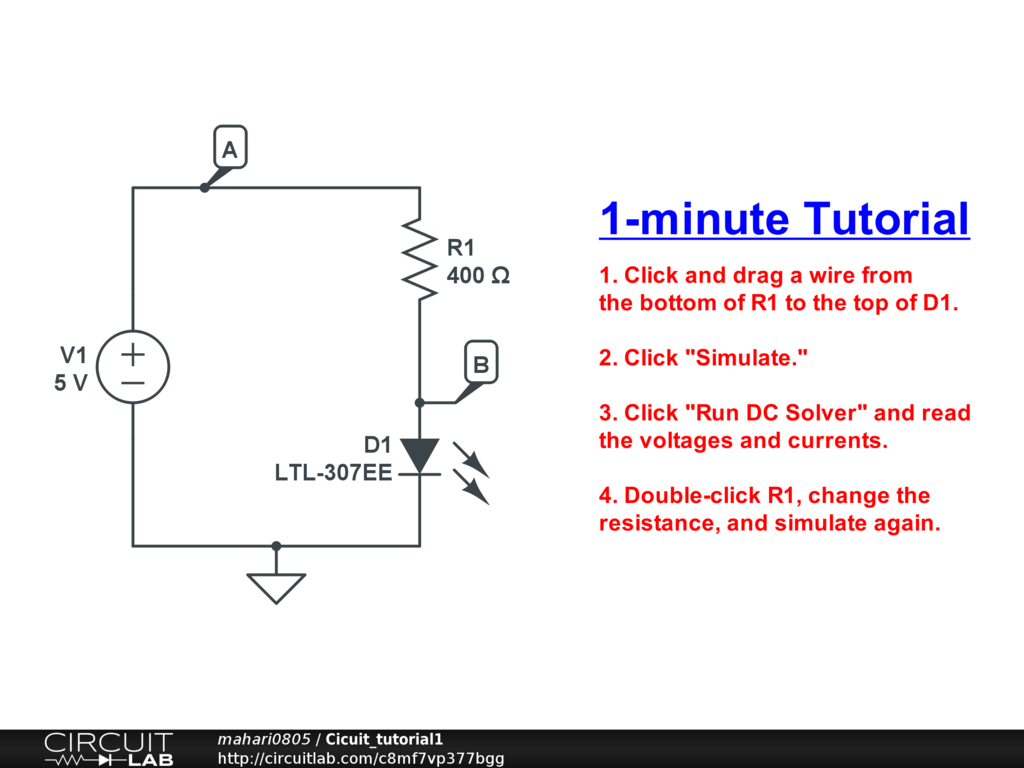 A

R1
400 Ω

V1
5 V

B

D1
LTL-307EE

1-minute Tutorial

1. Click and drag a wire from the bottom of R1 to the top of D1.

2. Click "Simulate."

3. Click "Run DC Solver" and read the voltages and currents.

4. Double-click R1, change the resistance, and simulate again.

CIRCUIT LAB

mahari0805 / Cicuit_tutorial1
http://circuitlab.com/c8mf7vp377bgg